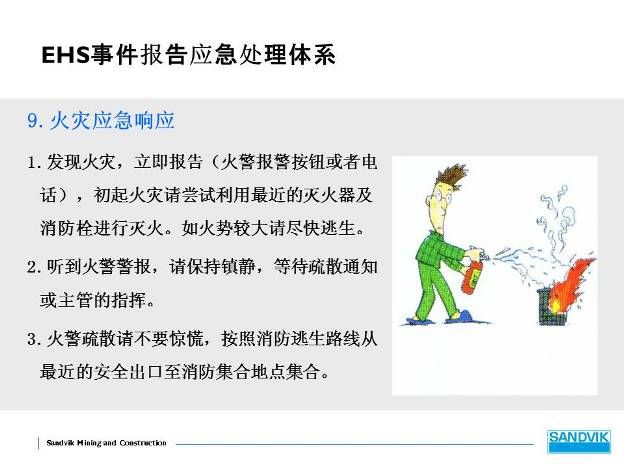 EHS事件报告应急处理体系

9. 火灾应急响应

1. 发现火灾，立即报告（火警报警按钮或者电话），初起火灾请尝试利用最近的灭火器及消防栓进行灭火。如火势较大请尽快逃生。

2. 听到火警警报，请保持镇静，等待疏散通知或主管的指挥。

3. 火警疏散请不要惊慌，按照消防逃生路线从最近的安全出口至消防集合地点集合。

Sandvik Mining and Construction

SANDVIK